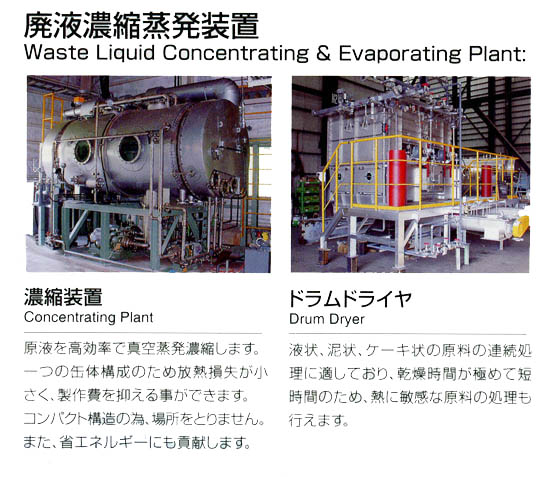 廃液濃縮蒸発装置
Waste Liquid Concentrating & Evaporating Plant:

濃縮装置
Concentrating Plant

原液を高効率で真空蒸発濃縮します。一つの缶体構成のため放熱損失が小さく、製作費を抑える事ができます。コンパクト構造の為、場所をとりません。また、省エネルギーにも貢献します。

ドラムドライヤ
Drum Dryer

液状、泥状、ケーキ状の原料の連続処理に適しており、乾燥時間が極めて短時間のため、熱に敏感な原料の処理も行えます。